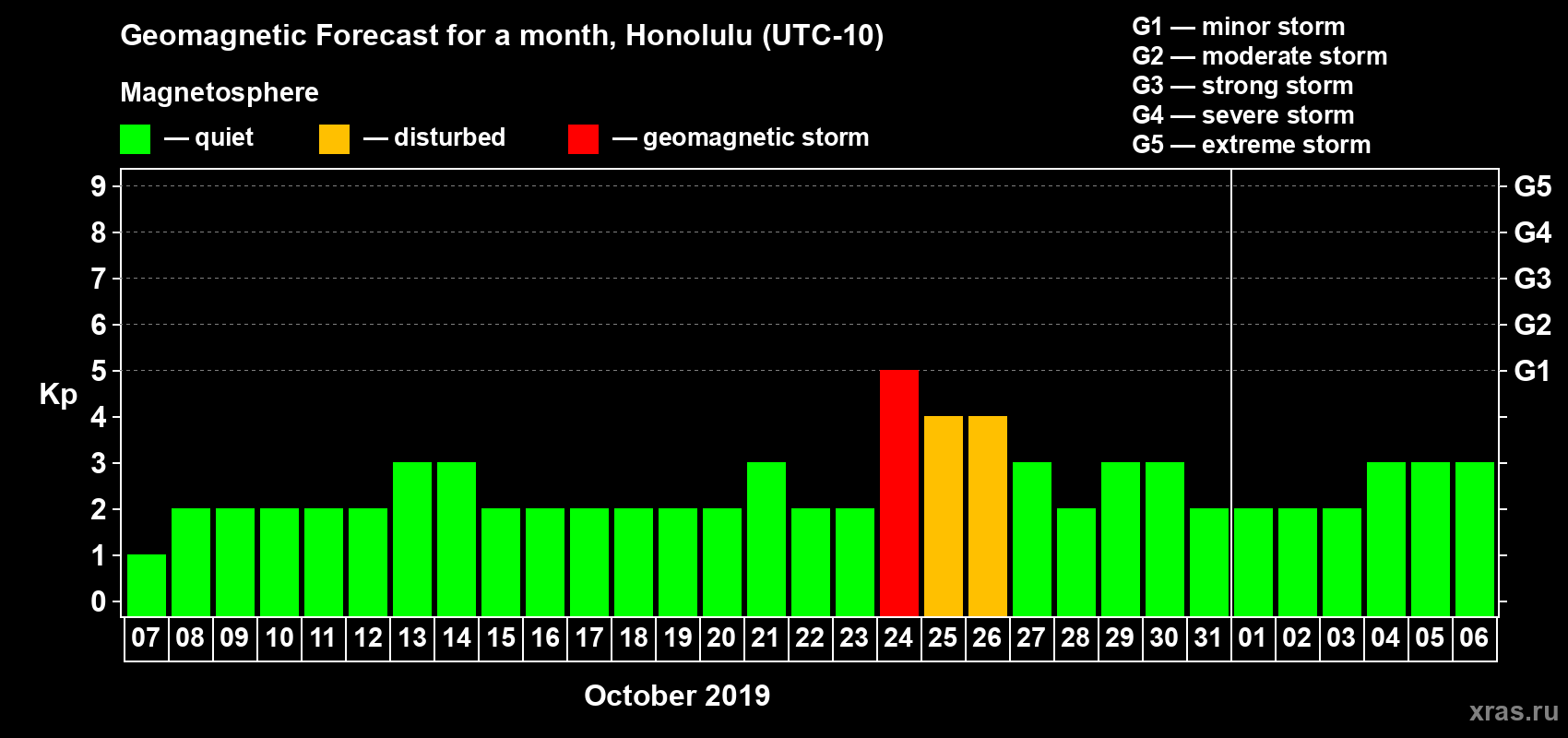 Geomagnetic Forecast for a month, Honolulu (UTC-10)

Magnetosphere

— quiet — disturbed — geomagnetic storm

G1 — minor storm
G2 — moderate storm
G3 — strong storm
G4 — severe storm
G5 — extreme storm

Kp

9 8 7 6 5 4 3 2 1 0

G5 G4 G3 G2 G1

07 08 09 10 11 12 13 14 15 16 17 18 19 20 21 22 23 24 25 26 27 28 29 30 31 01 02 03 04 05 06

October 2019

xras.ru